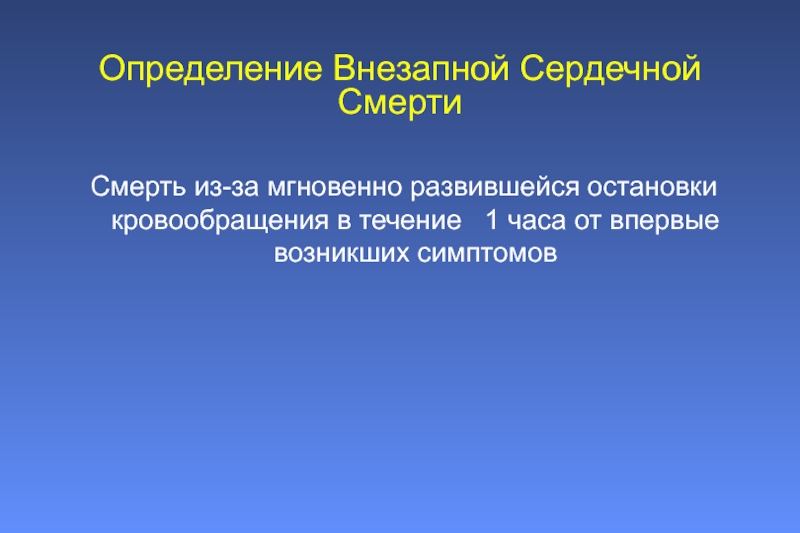 Определение Внезапной Сердечной Смерти

Смерть из-за мгновенно развившейся остановки кровообращения в течение  1 часа от впервые возникших симптомов